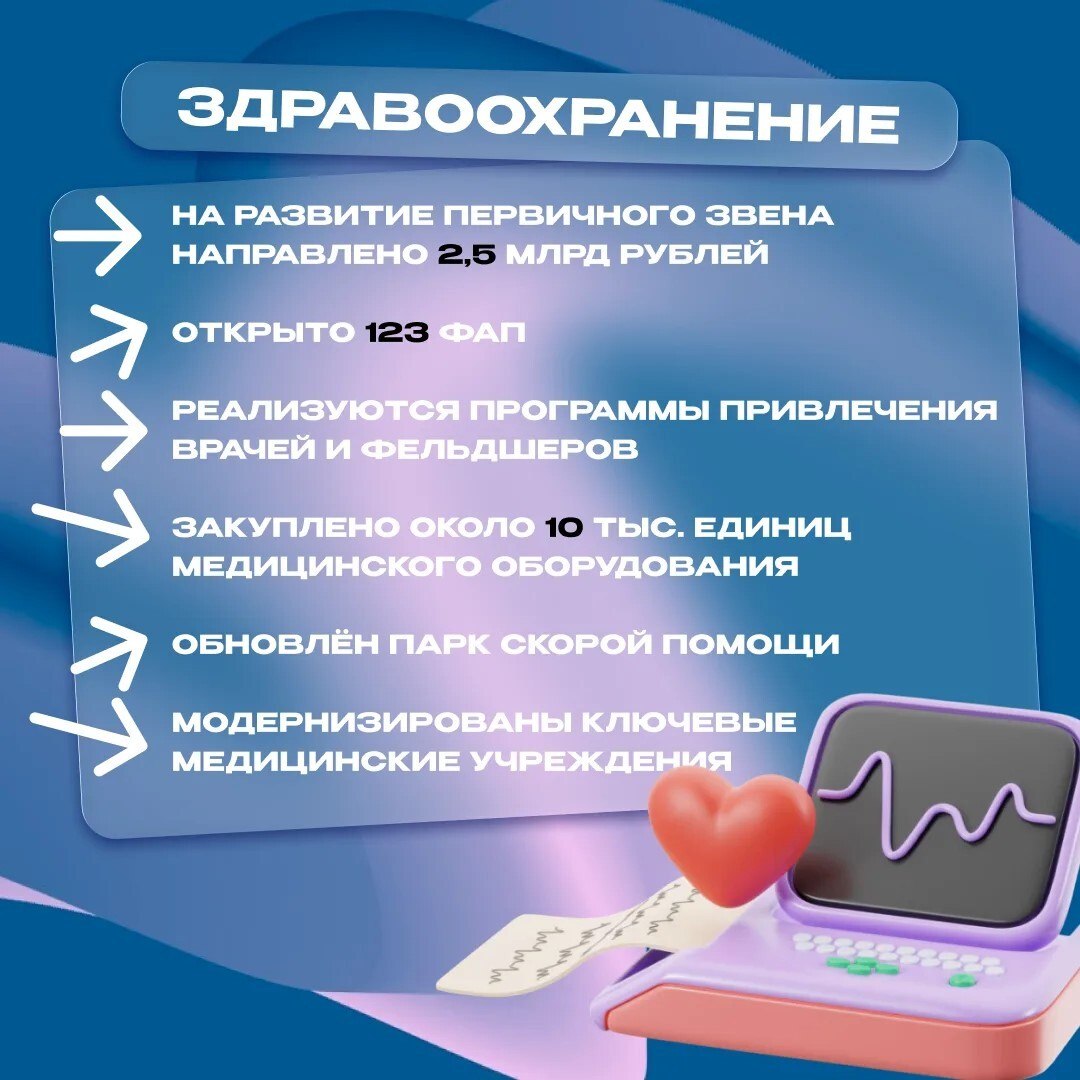 ЗДРАВООХРАНЕНИЕ

НА РАЗВИТИЕ ПЕРВИЧНОГО ЗВЕНА НАПРАВЛЕНО 2,5 МЛРД РУБЛЕЙ

ОТКРЫТО 123 ФАП

РЕАЛИЗУЮТСЯ ПРОГРАММЫ ПРИВЛЕЧЕНИЯ ВРАЧЕЙ И ФЕЛЬДШЕРОВ

ЗАКУПЛЕНО ОКОЛО 10 ТЫС. ЕДИНИЦ МЕДИЦИНСКОГО ОБОРУДОВАНИЯ

ОБНОВЛЁН ПАРК СКОРОЙ ПОМОЩИ

МОДЕРНИЗИРОВАНЫ КЛЮЧЕВЫЕ МЕДИЦИНСКИЕ УЧРЕЖДЕНИЯ